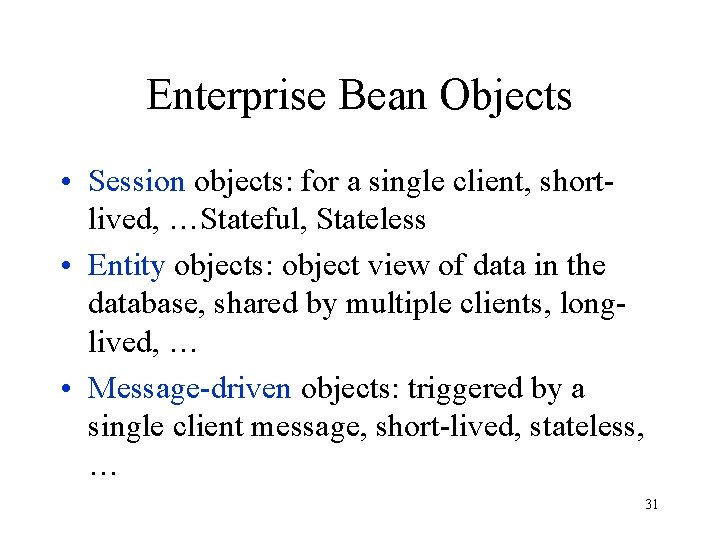 Enterprise Bean Objects

• Session objects: for a single client, short-lived, …Stateful, Stateless

• Entity objects: object view of data in the database, shared by multiple clients, long-lived, …

• Message-driven objects: triggered by a single client message, short-lived, stateless, …

31